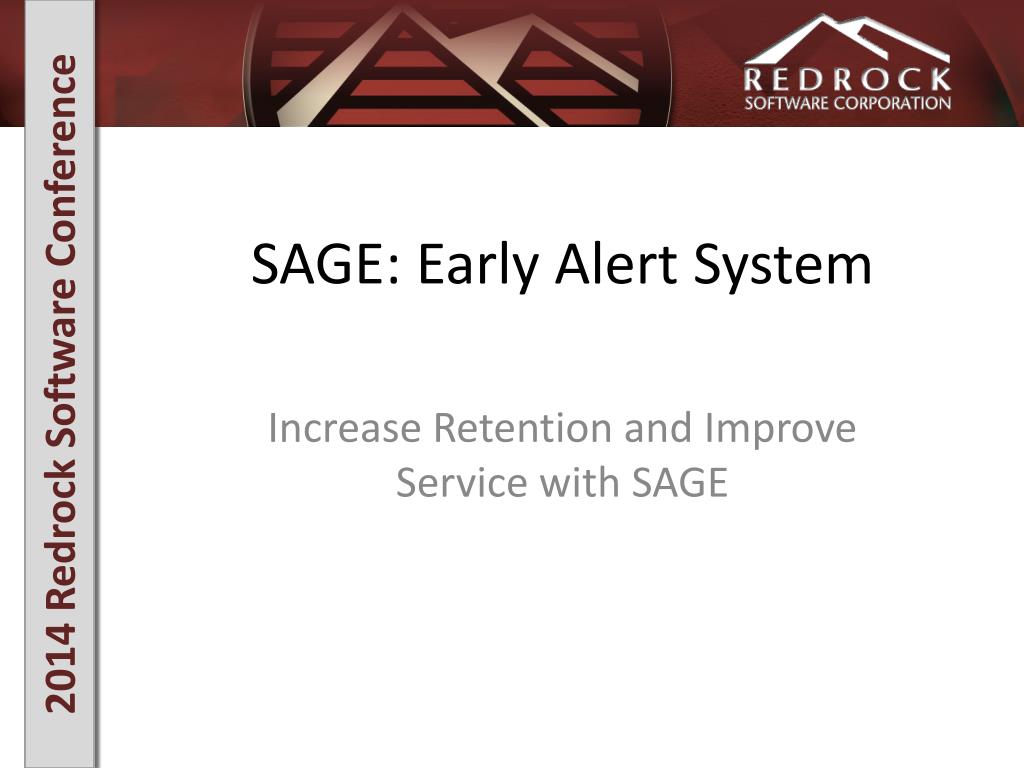 2014 Redrock Software Conference

REDROCK
SOFTWARE CORPORATION

SAGE: Early Alert System

Increase Retention and Improve Service with SAGE